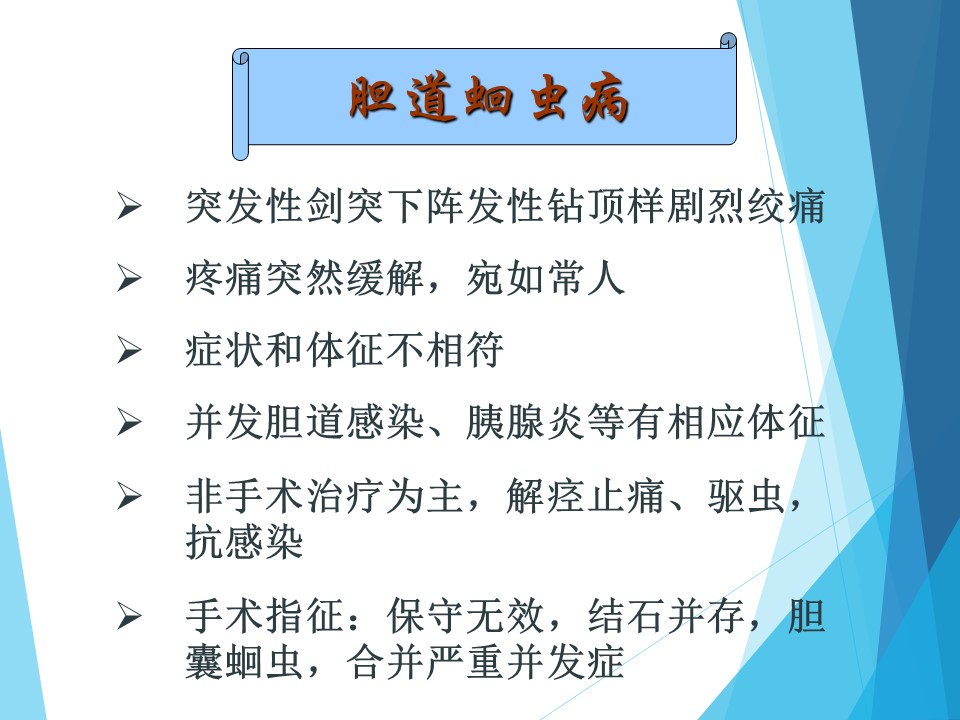 胆道蛔虫病

➢ 突发性剑突下阵发性钻顶样剧烈绞痛

➢ 疼痛突然缓解，宛如常人

➢ 症状和体征不相符

➢ 并发胆道感染、胰腺炎等有相应体征

➢ 非手术治疗为主，解痉止痛、驱虫，抗感染

➢ 手术指征：保守无效，结石并存，胆囊蛔虫，合并严重并发症